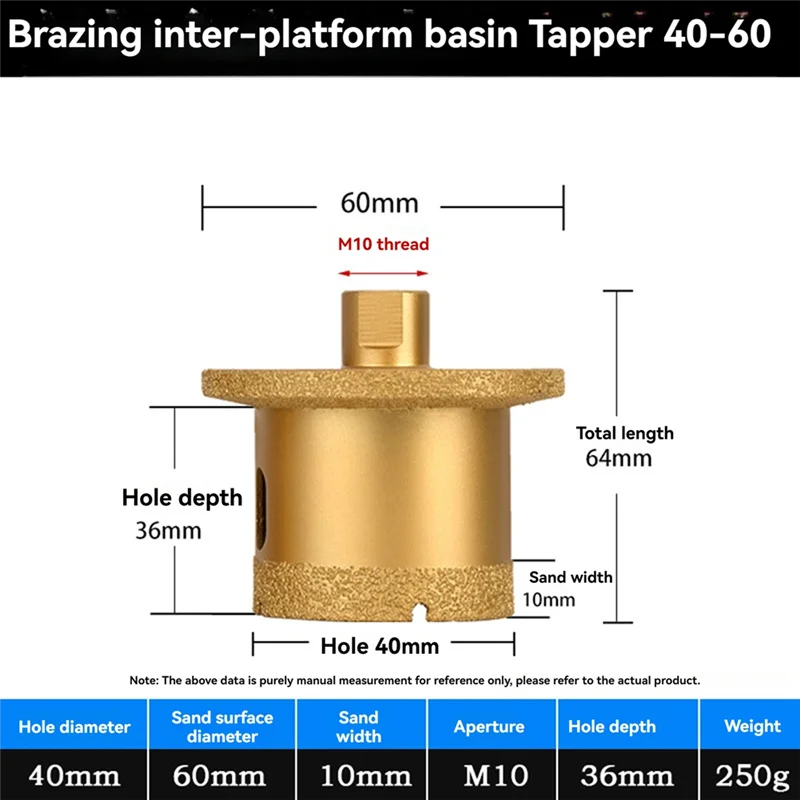 Brazing inter-platform basin Tapper 40-60

60mm

M10 thread

Total length
64mm

Hole depth
36mm

Sand width
10mm

Hole 40mm

Note: The above data is purely manual measurement for reference only, please refer to the actual product.

| Hole diameter | Sand surface diameter | Sand width | Aperture | Hole depth | Weight |
|---|---|---|---|---|---|
| 40mm | 60mm | 10mm | M10 | 36mm | 250g |